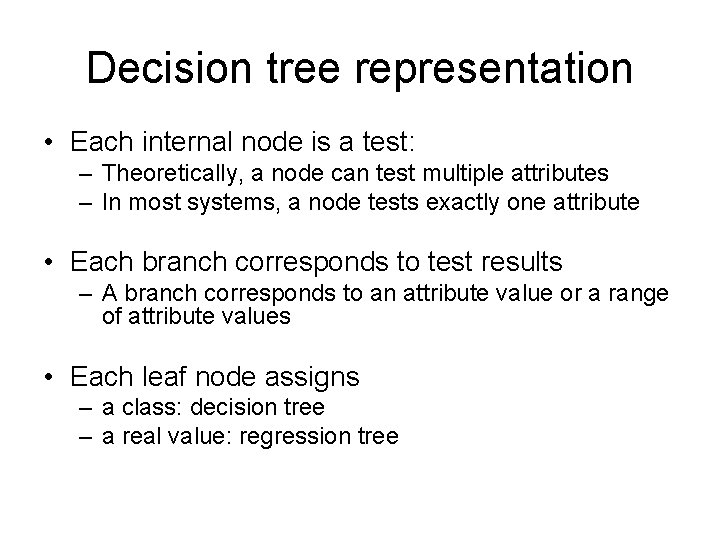 Decision tree representation

• Each internal node is a test:
– Theoretically, a node can test multiple attributes
– In most systems, a node tests exactly one attribute

• Each branch corresponds to test results
– A branch corresponds to an attribute value or a range of attribute values

• Each leaf node assigns
– a class: decision tree
– a real value: regression tree